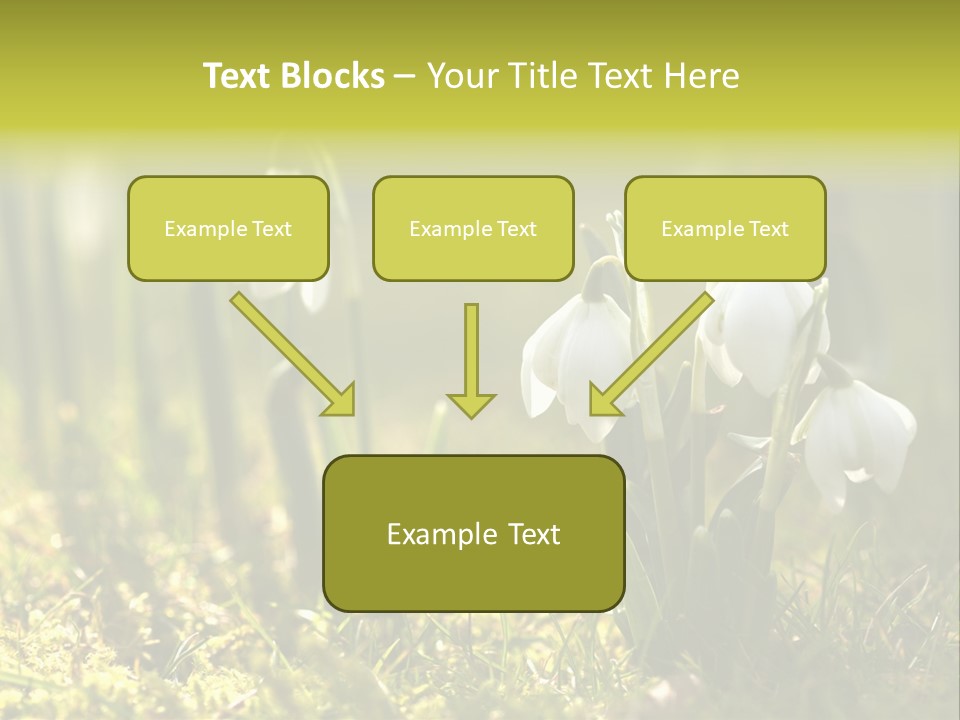 Text Blocks – Your Title Text Here

Example Text

Example Text

Example Text

Example Text